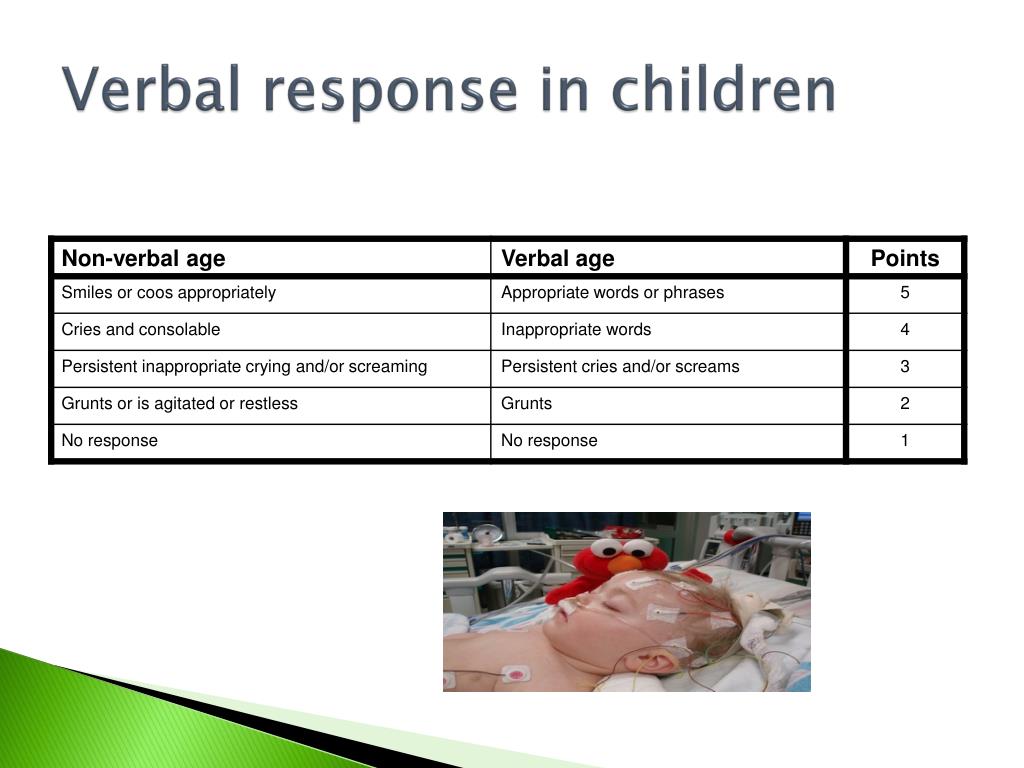 Verbal response in children

| Non-verbal age | Verbal age | Points |
|---|---|---|
| Smiles or coos appropriately | Appropriate words or phrases | 5 |
| Cries and consolable | Inappropriate words | 4 |
| Persistent inappropriate crying and/or screaming | Persistent cries and/or screams | 3 |
| Grunts or is agitated or restless | Grunts | 2 |
| No response | No response | 1 |